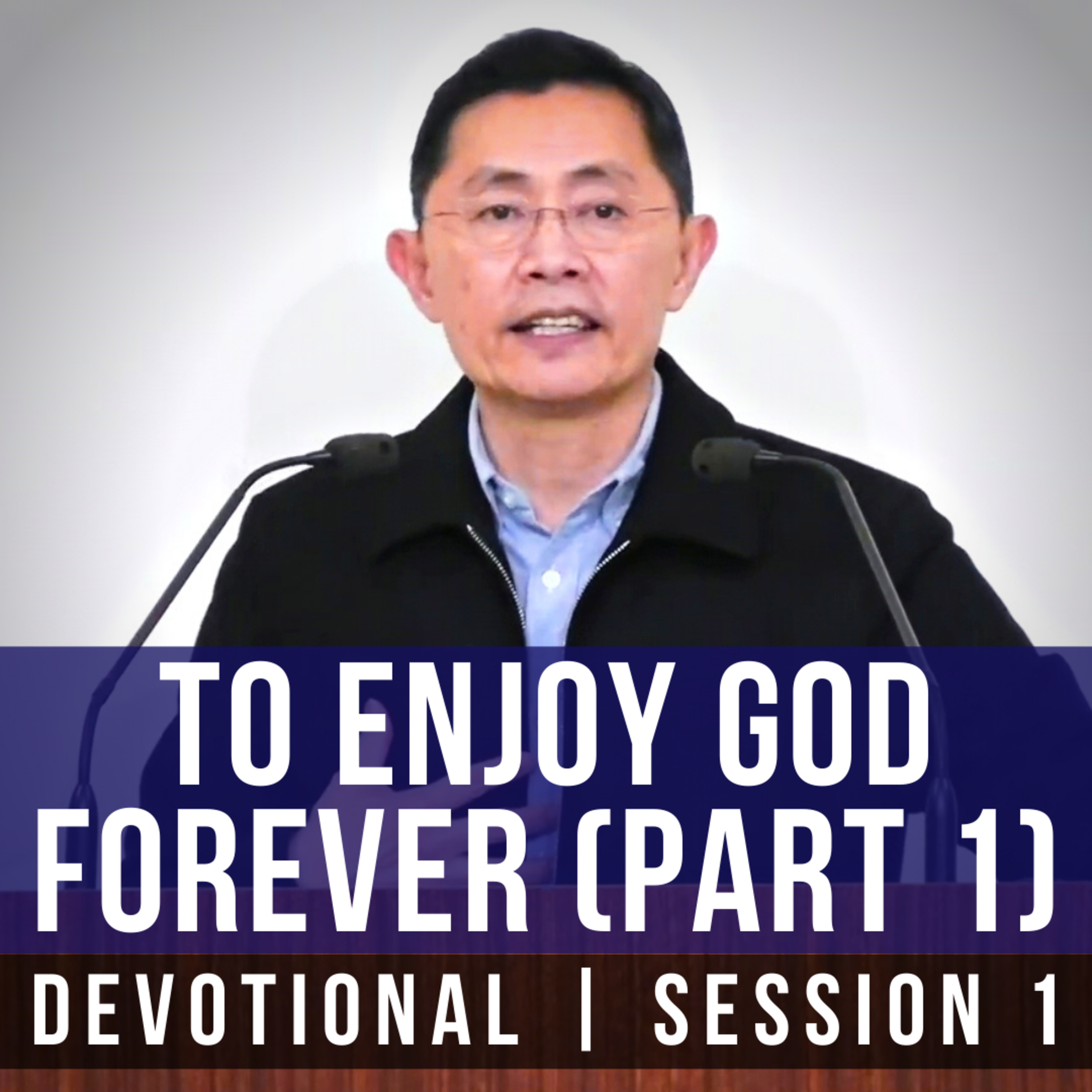 TO ENJOY GOD FOREVER (PART 1)

DEVOTIONAL | SESSION 1